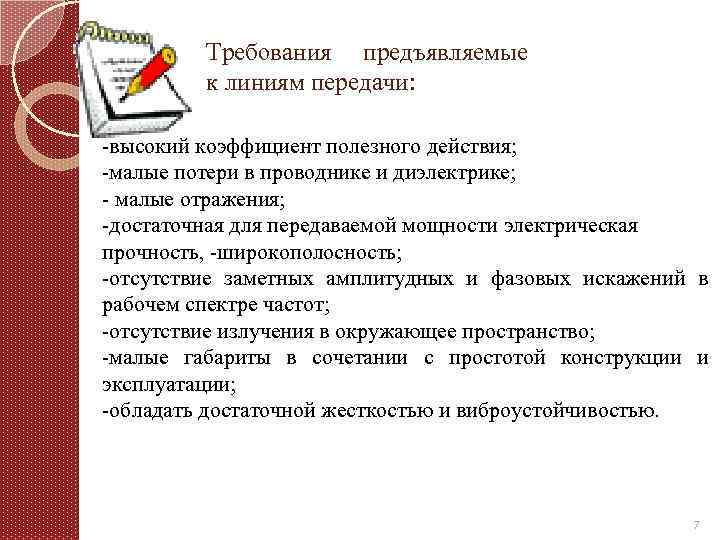 Требования предъявляемые к линиям передачи:

-высокий коэффициент полезного действия;
-малые потери в проводнике и диэлектрике;
- малые отражения;
-достаточная для передаваемой мощности электрическая прочность, -широкополосность;
-отсутствие заметных амплитудных и фазовых искажений в рабочем спектре частот;
-отсутствие излучения в окружающее пространство;
-малые габариты в сочетании с простотой конструкции и эксплуатации;
-обладать достаточной жесткостью и виброустойчивостью.

7